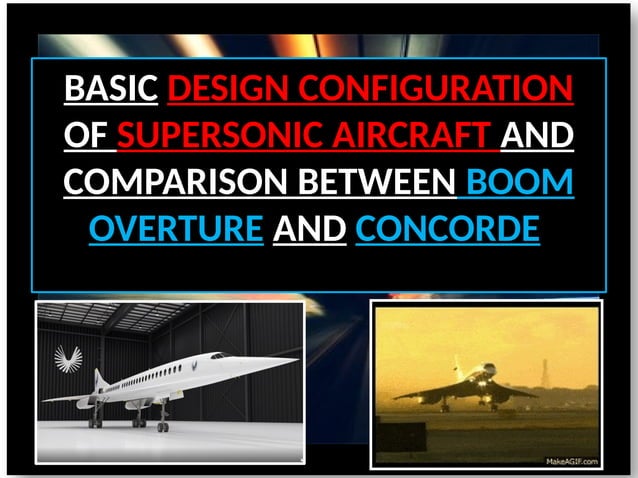 BASIC DESIGN CONFIGURATION OF SUPERSONIC AIRCRAFT AND COMPARISON BETWEEN BOOM OVERTURE AND CONCORDE

MakeAGIF.com